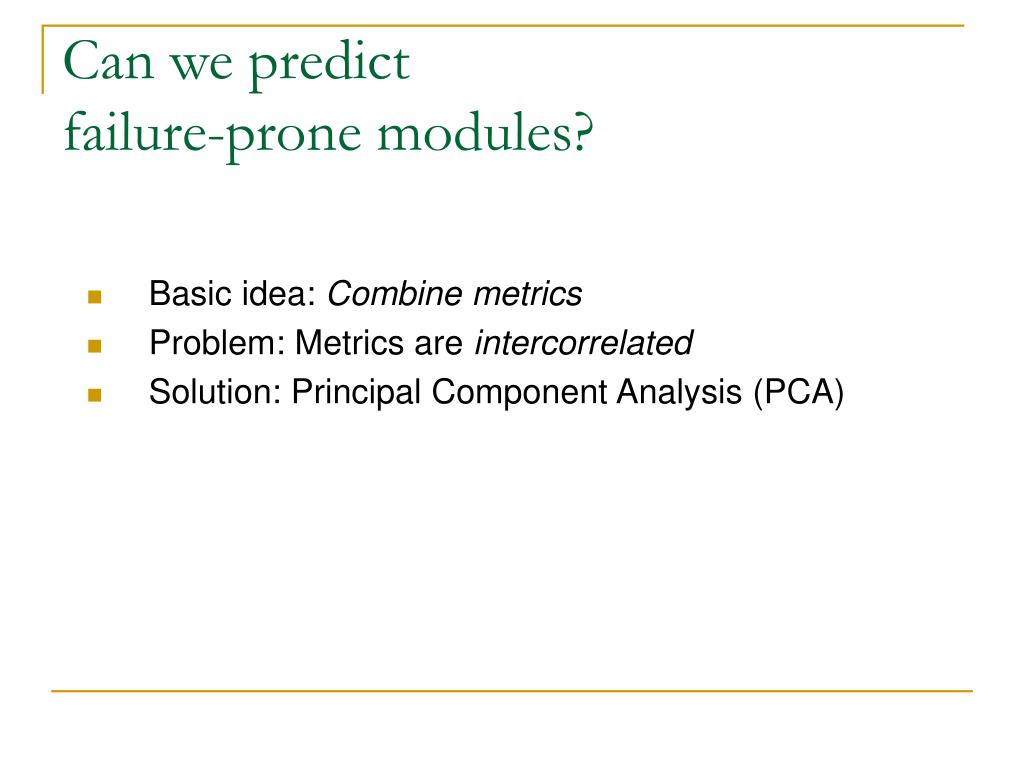 Can we predict failure-prone modules?

Basic idea: Combine metrics
Problem: Metrics are intercorrelated
Solution: Principal Component Analysis (PCA)